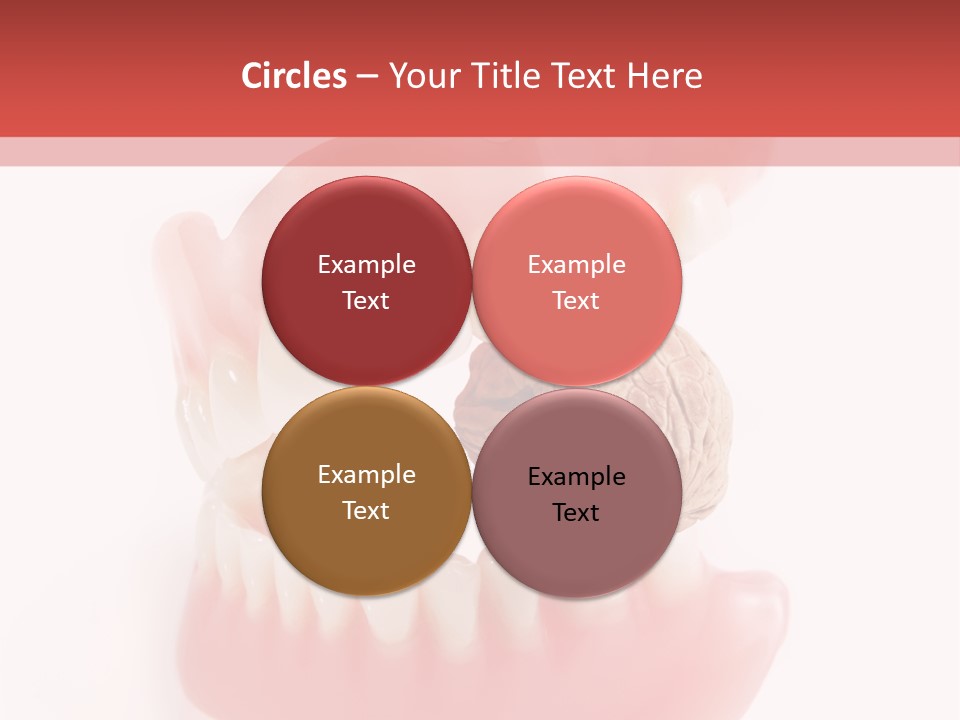 Circles – Your Title Text Here

Example Text

Example Text

Example Text

Example Text